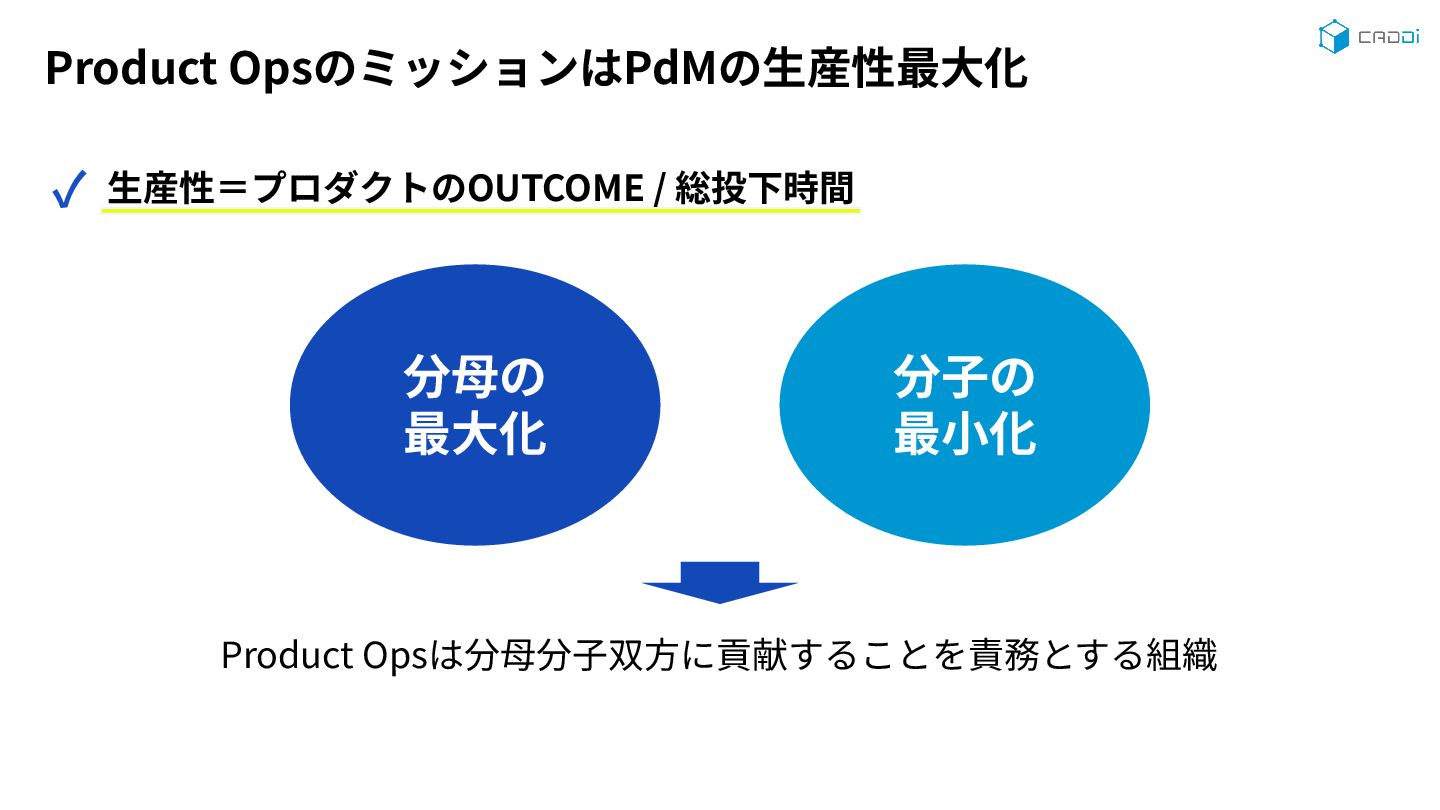 CADDi

Product OpsのミッションはPdMの生産性最大化

✓ 生産性＝プロダクトのOUTCOME / 総投下時間

分母の最大化

分子の最小化

Product Opsは分母分子双方に貢献することを責務とする組織